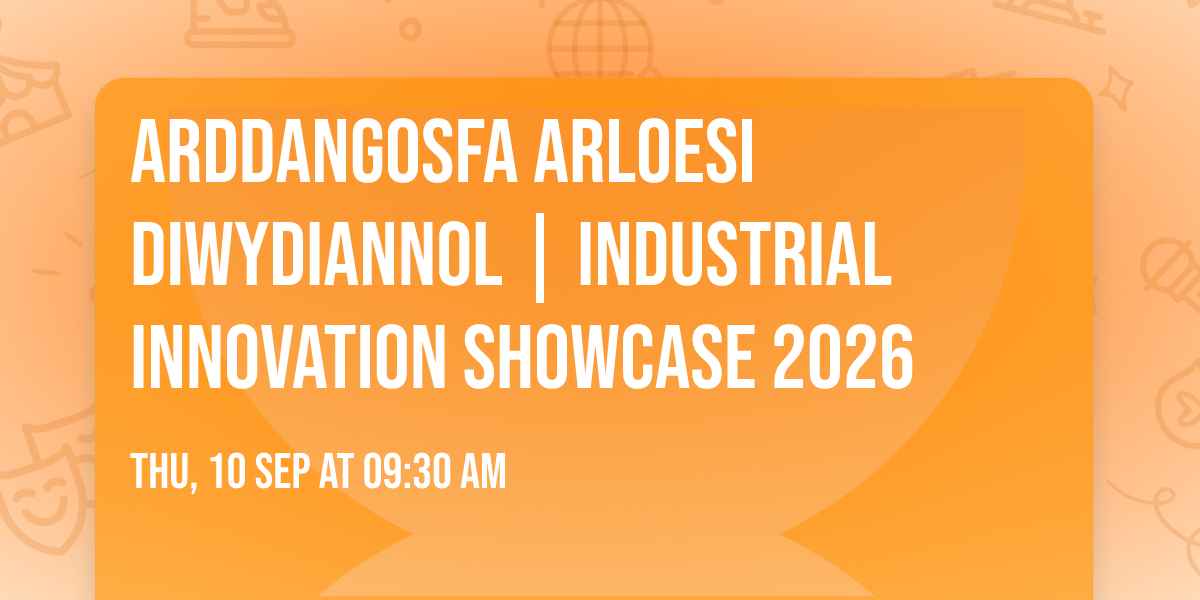 ARDDANGOSFA ARLOESI DIWYDIANNOL | INDUSTRIAL INNOVATION SHOWCASE 2026

THU, 10 SEP AT 09:30 AM